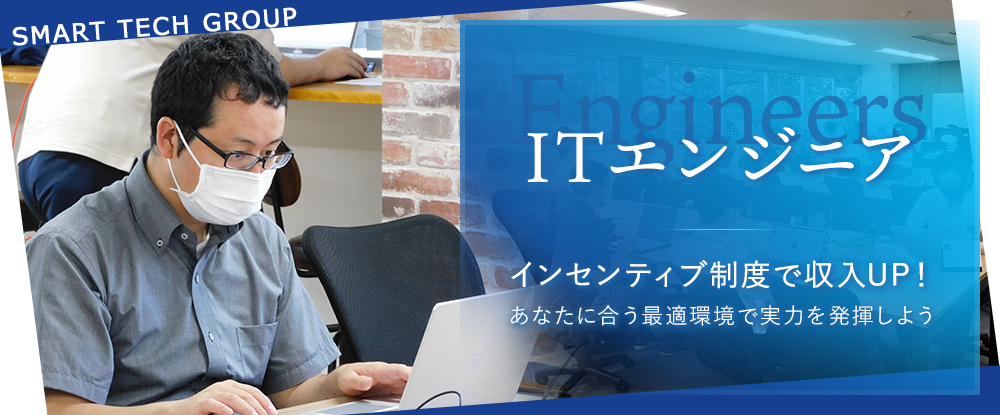 SMART TECH GROUP

Engineers

ITエンジニア

インセンティブ制度で収入UP！
あなたに合う最適環境で実力を発揮しよう